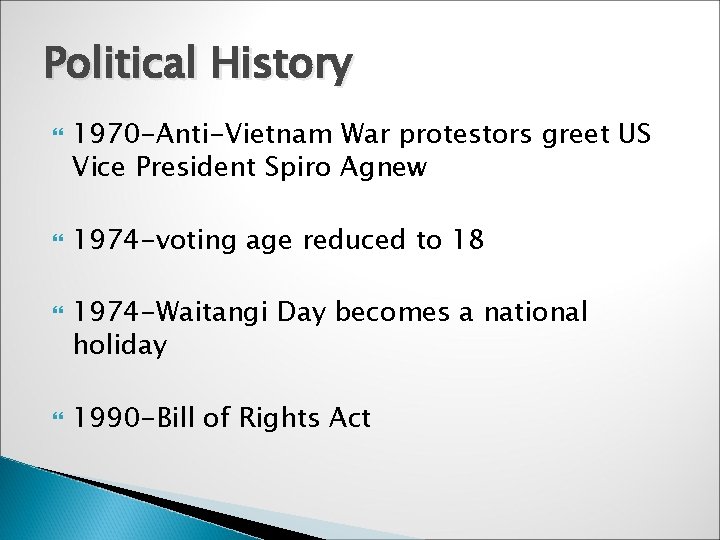 Political History

1970-Anti-Vietnam War protestors greet US Vice President Spiro Agnew

1974-voting age reduced to 18

1974-Waitangi Day becomes a national holiday

1990-Bill of Rights Act